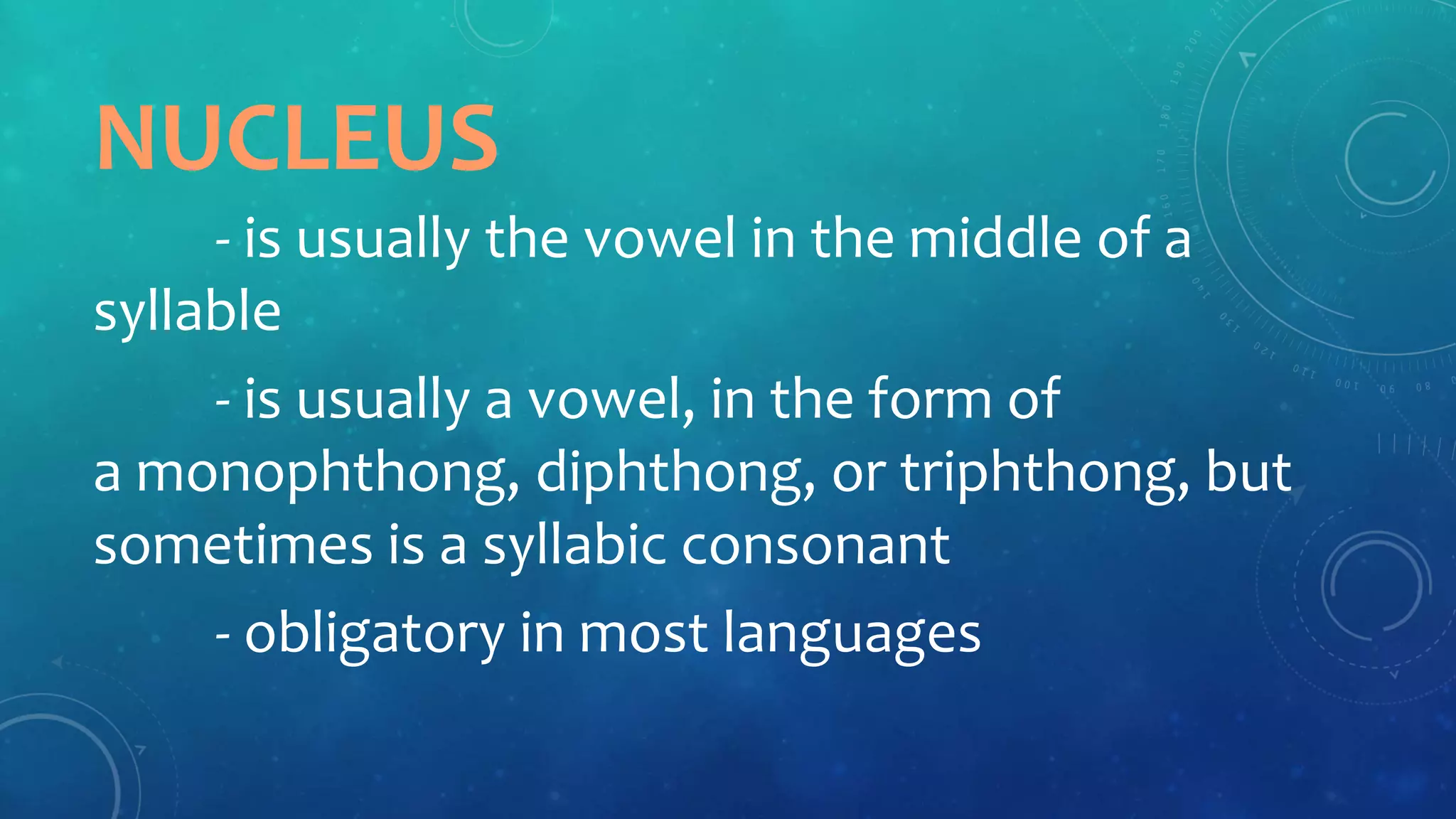 NUCLEUS

- is usually the vowel in the middle of a syllable

- is usually a vowel, in the form of a monophthong, diphthong, or triphthong, but sometimes is a syllabic consonant

- obligatory in most languages